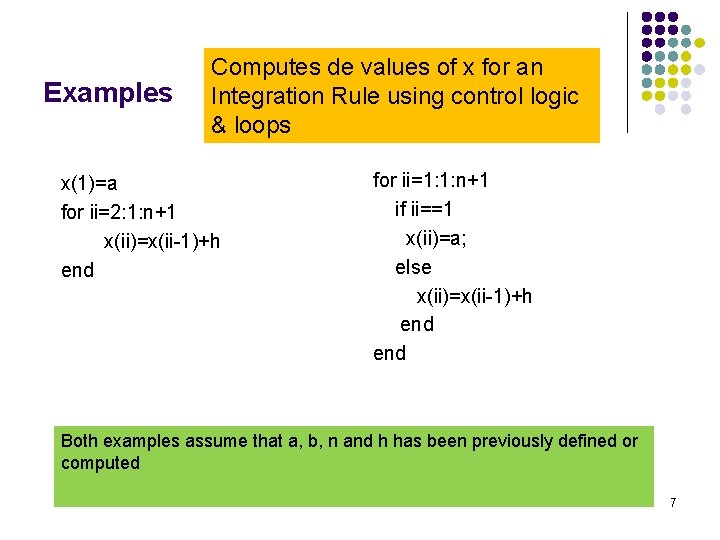 Examples

Computes de values of x for an Integration Rule using control logic & loops

x(1)=a
for ii=2:1:n+1
x(ii)=x(ii-1)+h
end

for ii=1:1:n+1
if ii==1
x(ii)=a;
else
x(ii)=x(ii-1)+h
end
end

Both examples assume that a, b, n and h has been previously defined or computed

7